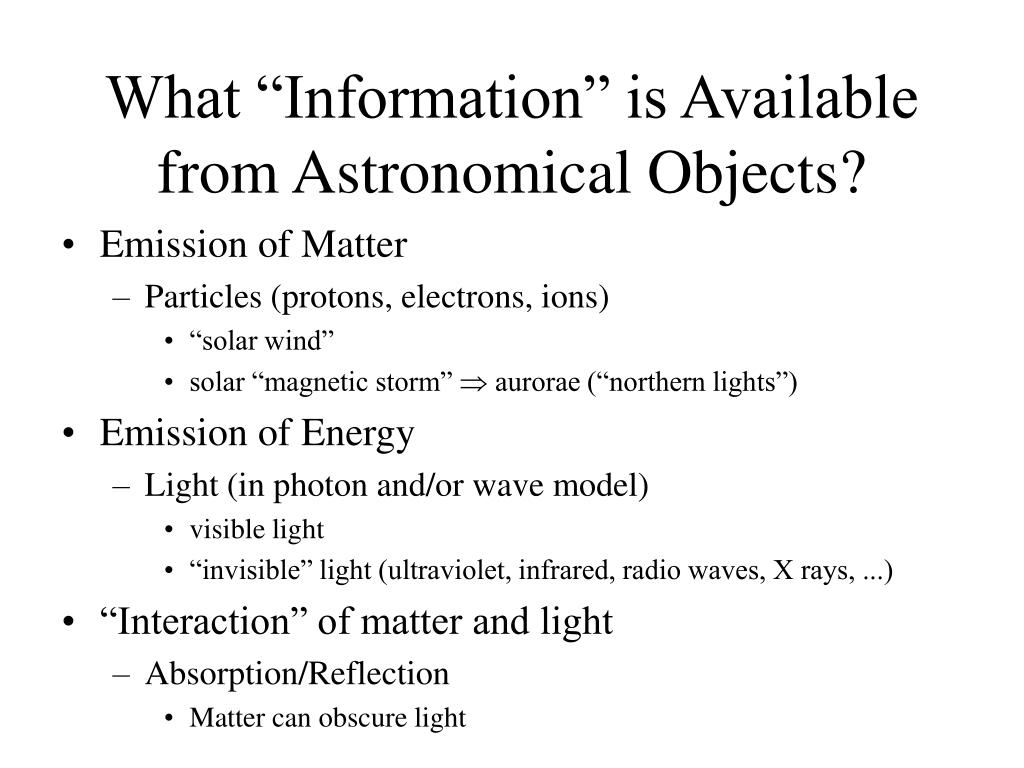 What “Information” is Available from Astronomical Objects?

• Emission of Matter
– Particles (protons, electrons, ions)
• “solar wind”
• solar “magnetic storm” $\Rightarrow$ aurorae (“northern lights”)

• Emission of Energy
– Light (in photon and/or wave model)
• visible light
• “invisible” light (ultraviolet, infrared, radio waves, X rays, ...)

• “Interaction” of matter and light
– Absorption/Reflection
• Matter can obscure light